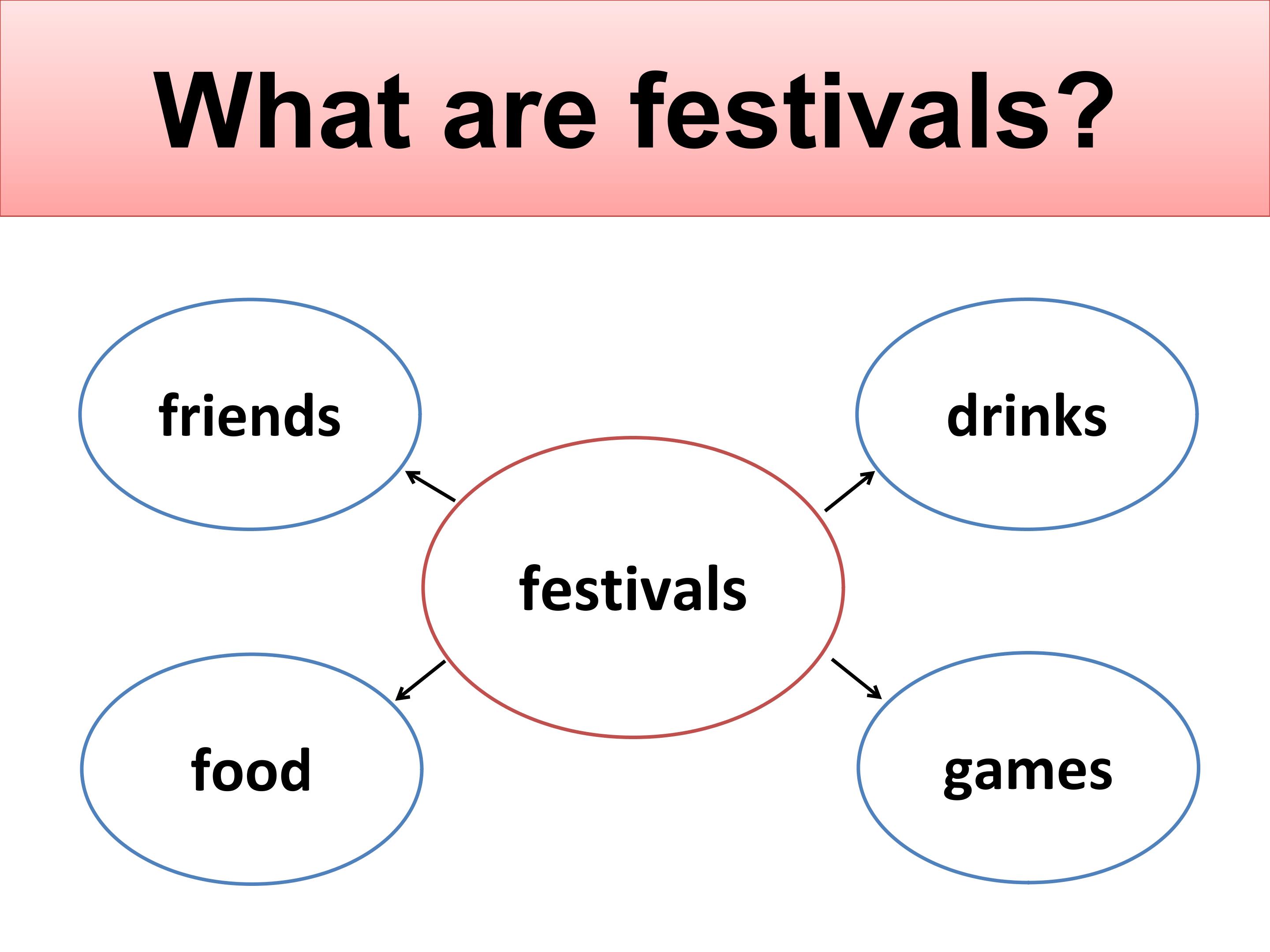 What are festivals?

friends

drinks

festivals

food

games